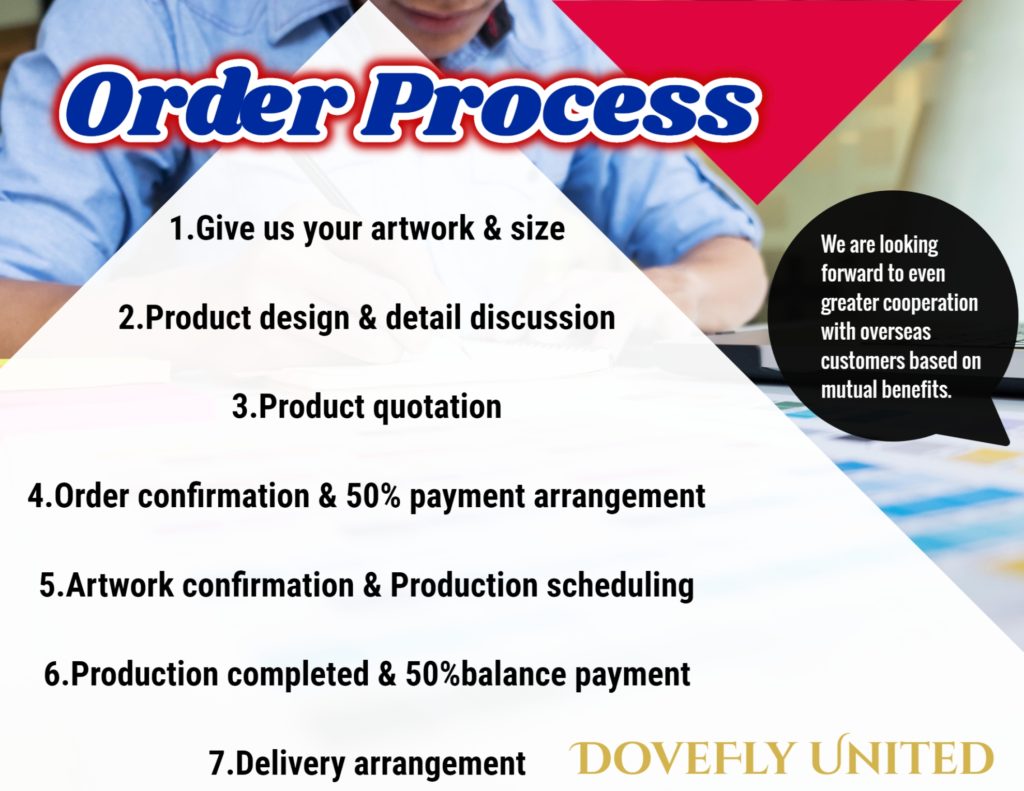 Order Process

1.Give us your artwork & size

2.Product design & detail discussion

3.Product quotation

4.Order confirmation & 50% payment arrangement

5.Artwork confirmation & Production scheduling

6.Production completed & 50%balance payment

7.Delivery arrangement

We are looking forward to even greater cooperation with overseas customers based on mutual benefits.

DOVEFLY UNITED